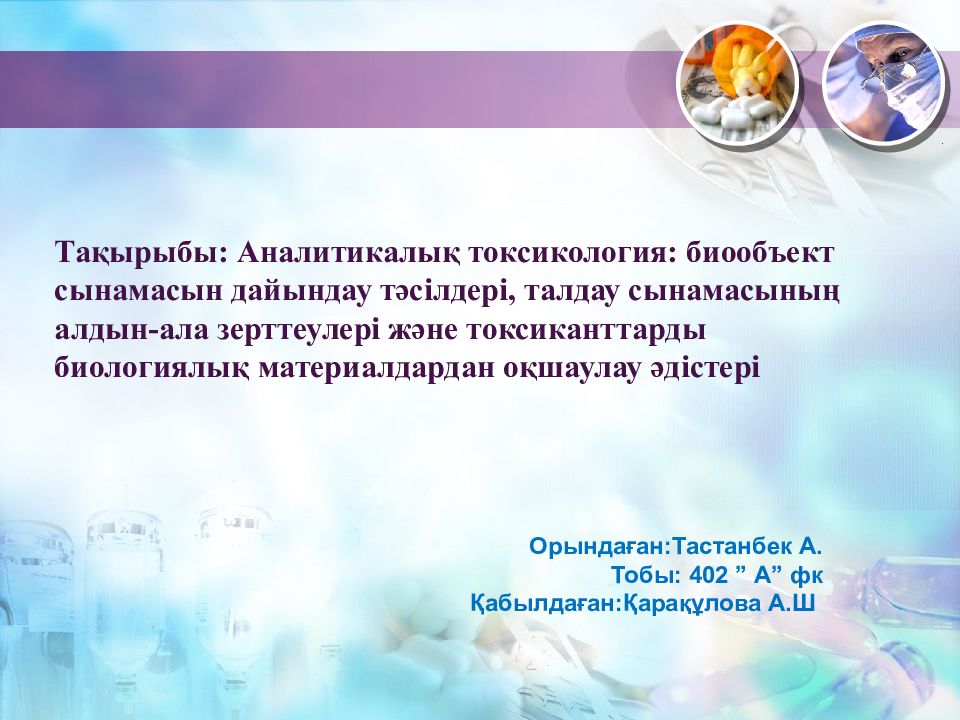 Тақырыбы: Аналитикалық токсикология: биообъект сынамасын дайындау тәсілдері, талдау сынамасының алдын-ала зерттеулері және токсиканттарды биологиялық материалдардан оқшаулау әдістері

Орындаған:Тастанбек А.
Тобы: 402 ” А” фк
Қабылдаған:Қарақұлова А.Ш